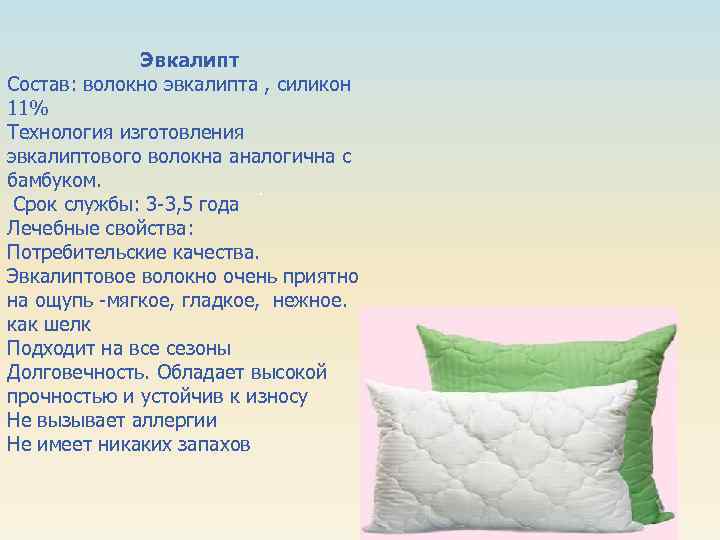 Эвкалипт

Состав: волокно эвкалипта , силикон 11%

Технология изготовления эвкалиптового волокна аналогична с бамбуком.

Срок службы: 3-3,5 года

Лечебные свойства:

Потребительские качества.

Эвкалиптовое волокно очень приятно на ощупь -мягкое, гладкое, нежное. как шелк

Подходит на все сезоны

Долговечность. Обладает высокой прочностью и устойчив к износу

Не вызывает аллергии

Не имеет никаких запахов